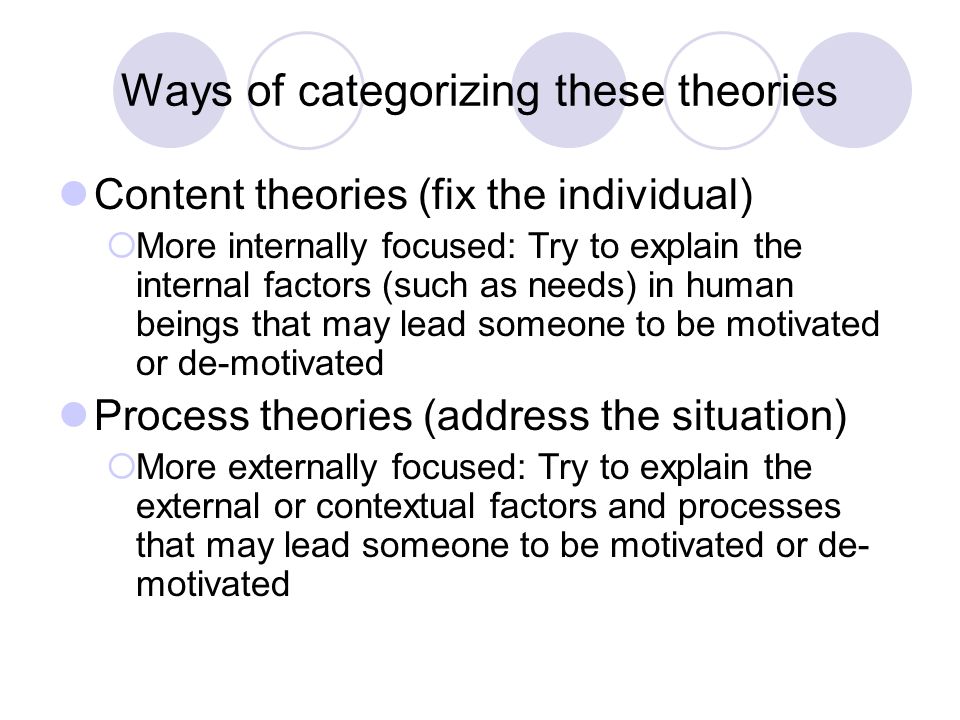 Ways of categorizing these theories

Content theories (fix the individual)

More internally focused: Try to explain the internal factors (such as needs) in human beings that may lead someone to be motivated or de-motivated

Process theories (address the situation)

More externally focused: Try to explain the external or contextual factors and processes that may lead someone to be motivated or de-motivated